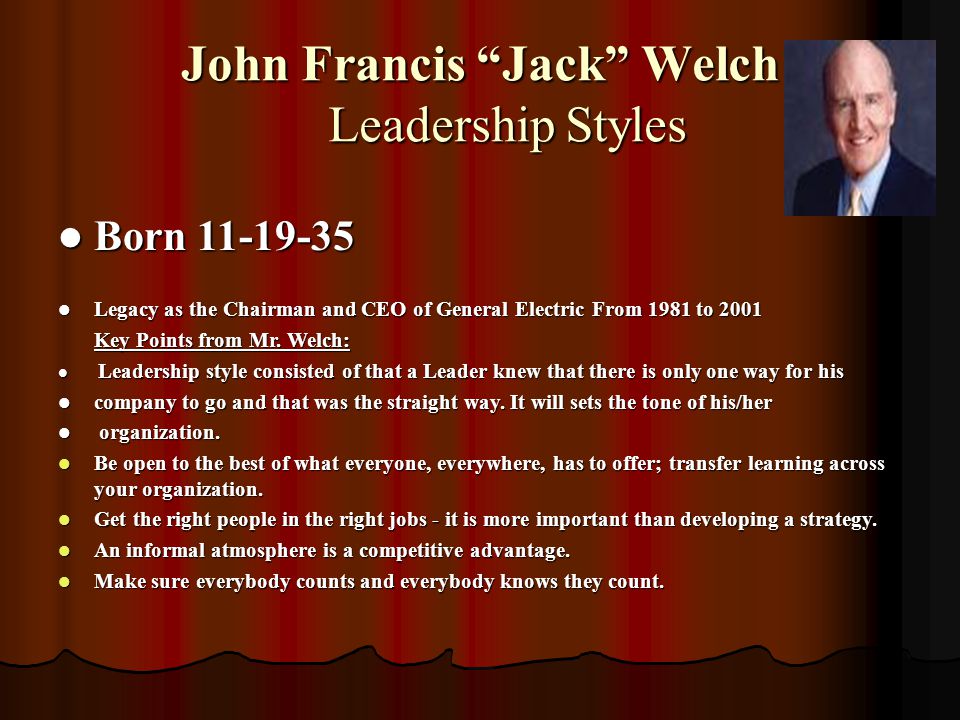 John Francis “Jack” Welch
Leadership Styles

● Born 11-19-35

● Legacy as the Chairman and CEO of General Electric From 1981 to 2001
Key Points from Mr. Welch:
● Leadership style consisted of that a Leader knew that there is only one way for his
● company to go and that was the straight way. It will sets the tone of his/her
● organization.
● Be open to the best of what everyone, everywhere, has to offer; transfer learning across your organization.
● Get the right people in the right jobs - it is more important than developing a strategy.
● An informal atmosphere is a competitive advantage.
● Make sure everybody counts and everybody knows they count.